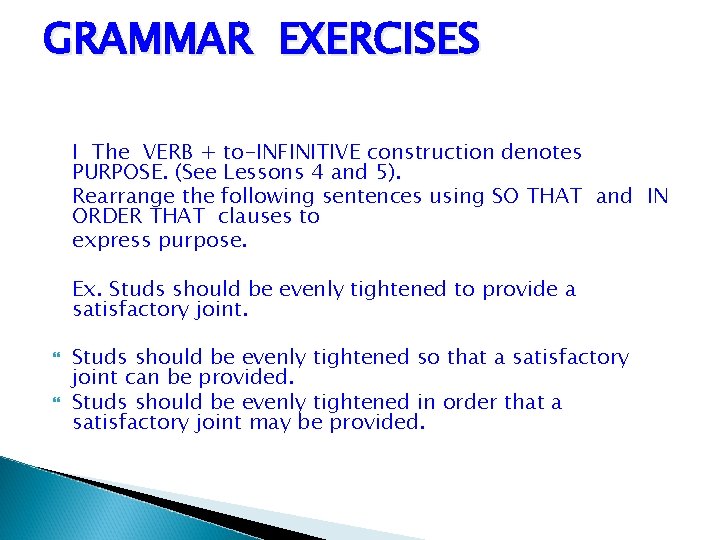 GRAMMAR EXERCISES

I The VERB + to-INFINITIVE construction denotes PURPOSE. (See Lessons 4 and 5).

Rearrange the following sentences using SO THAT and IN ORDER THAT clauses to

express purpose.

Ex. Studs should be evenly tightened to provide a satisfactory joint.

Studs should be evenly tightened so that a satisfactory joint can be provided.

Studs should be evenly tightened in order that a satisfactory joint may be provided.